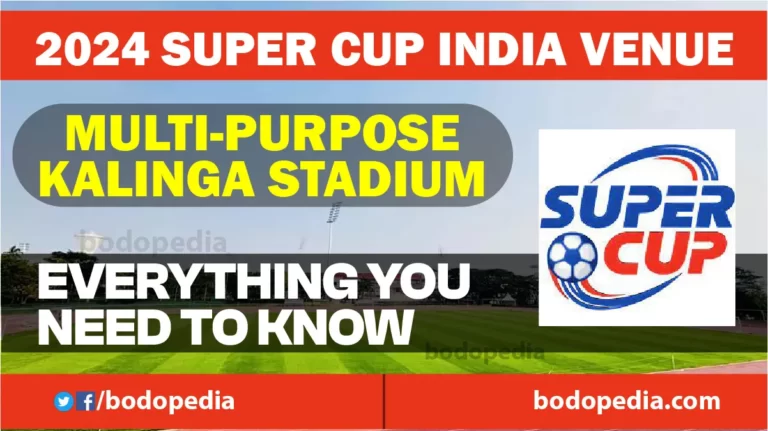 2024 SUPER CUP INDIA VENUE

MULTI-PURPOSE KALINGA STADIUM

SUPER CUP

bodopedia

EVERYTHING YOU NEED TO KNOW

bodopedia

/bodopedia

bodopedia.com